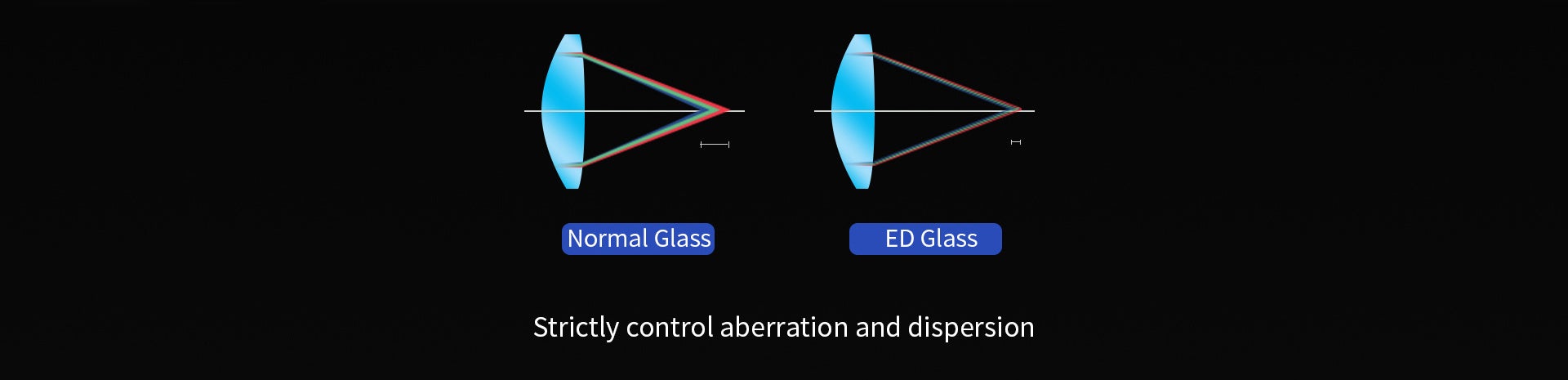 Normal Glass

ED Glass

Strictly control aberration and dispersion